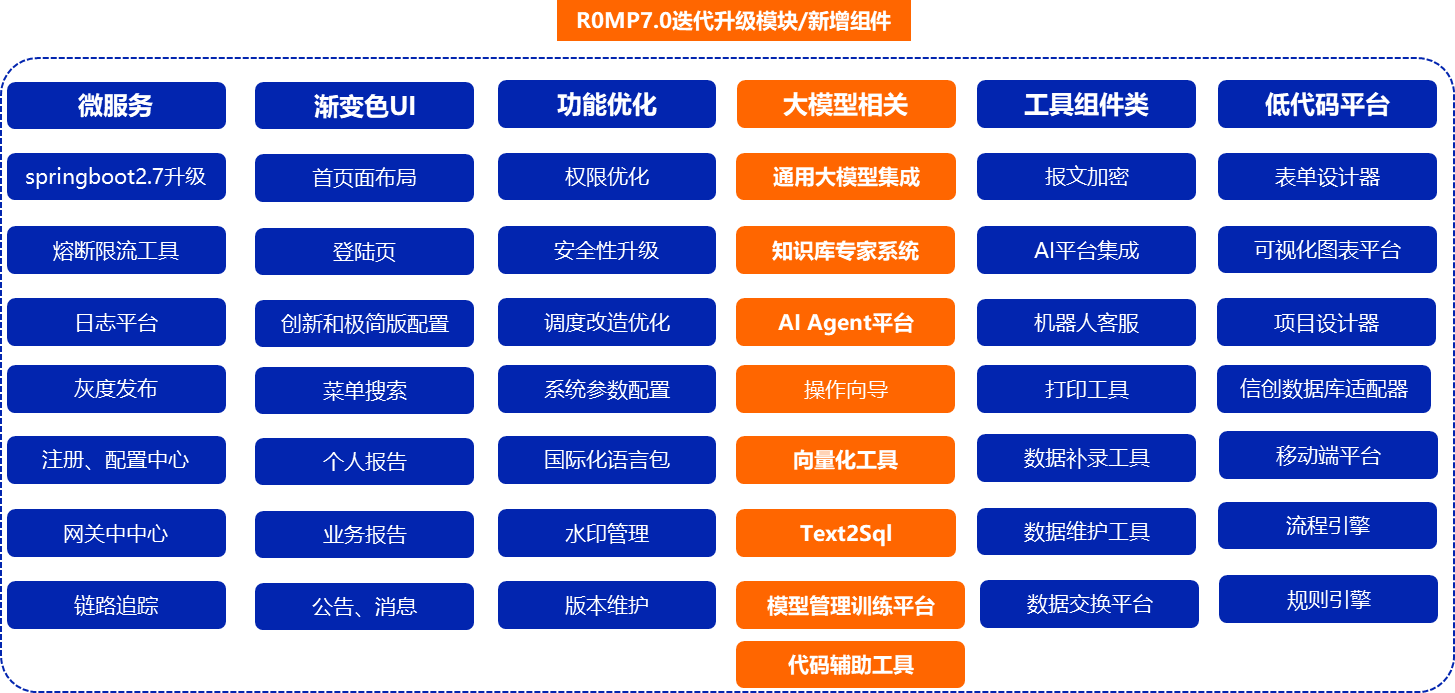 R0MP7.0迭代升级模块/新增组件

微服务
springboot2.7升级
熔断限流工具
日志平台
灰度发布
注册、配置中心
网关中中心
链路追踪

渐变色UI
首页面布局
登陆页
创新和极简版配置
菜单搜索
个人报告
业务报告
公告、消息

功能优化
权限优化
安全性升级
调度改造优化
系统参数配置
国际化语言包
水印管理
版本维护

大模型相关
通用大模型集成
知识库专家系统
AI Agent平台
操作向导
向量化工具
Text2Sql
模型管理训练平台
代码辅助工具

工具组件类
报文加密
AI平台集成
机器人客服
打印工具
数据补录工具
数据维护工具
数据交换平台

低代码平台
表单设计器
可视化图表平台
项目设计器
信创数据库适配器
移动端平台
流程引擎
规则引擎